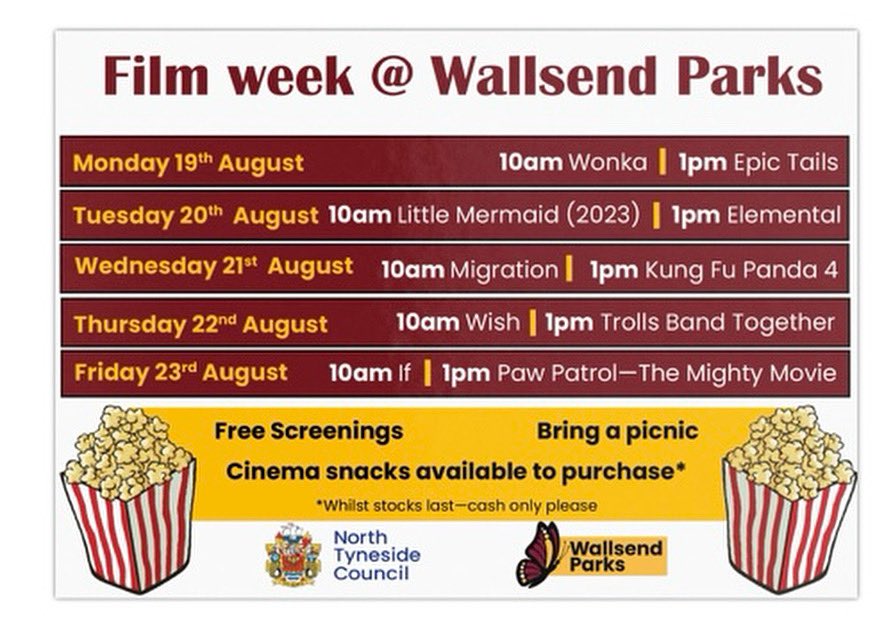 Film week @ Wallsend Parks

Monday 19th August 10am Wonka | 1pm Epic Tails

Tuesday 20th August 10am Little Mermaid (2023) | 1pm Elemental

Wednesday 21st August 10am Migration | 1pm Kung Fu Panda 4

Thursday 22nd August 10am Wish | 1pm Trolls Band Together

Friday 23rd August 10am If | 1pm Paw Patrol—The Mighty Movie

Free Screenings Bring a picnic

Cinema snacks available to purchase*

*Whilst stocks last—cash only please

North Tyneside Council

Wallsend Parks